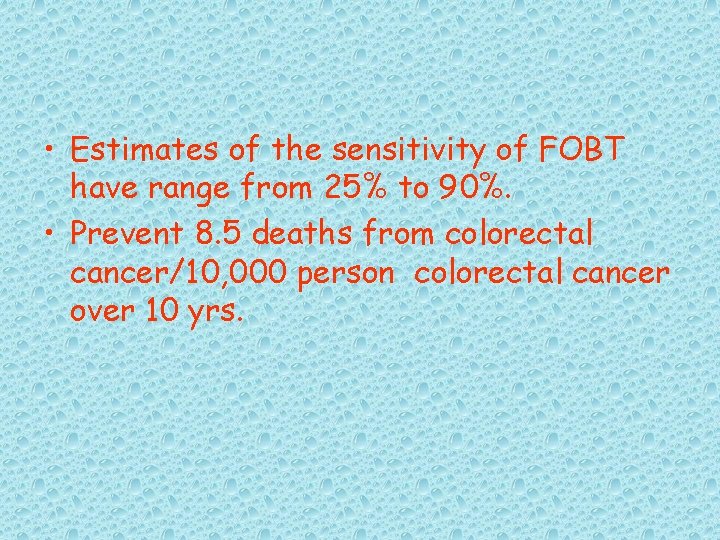 • Estimates of the sensitivity of FOBT have range from 25% to 90%.
• Prevent 8.5 deaths from colorectal cancer/10,000 person colorectal cancer over 10 yrs.